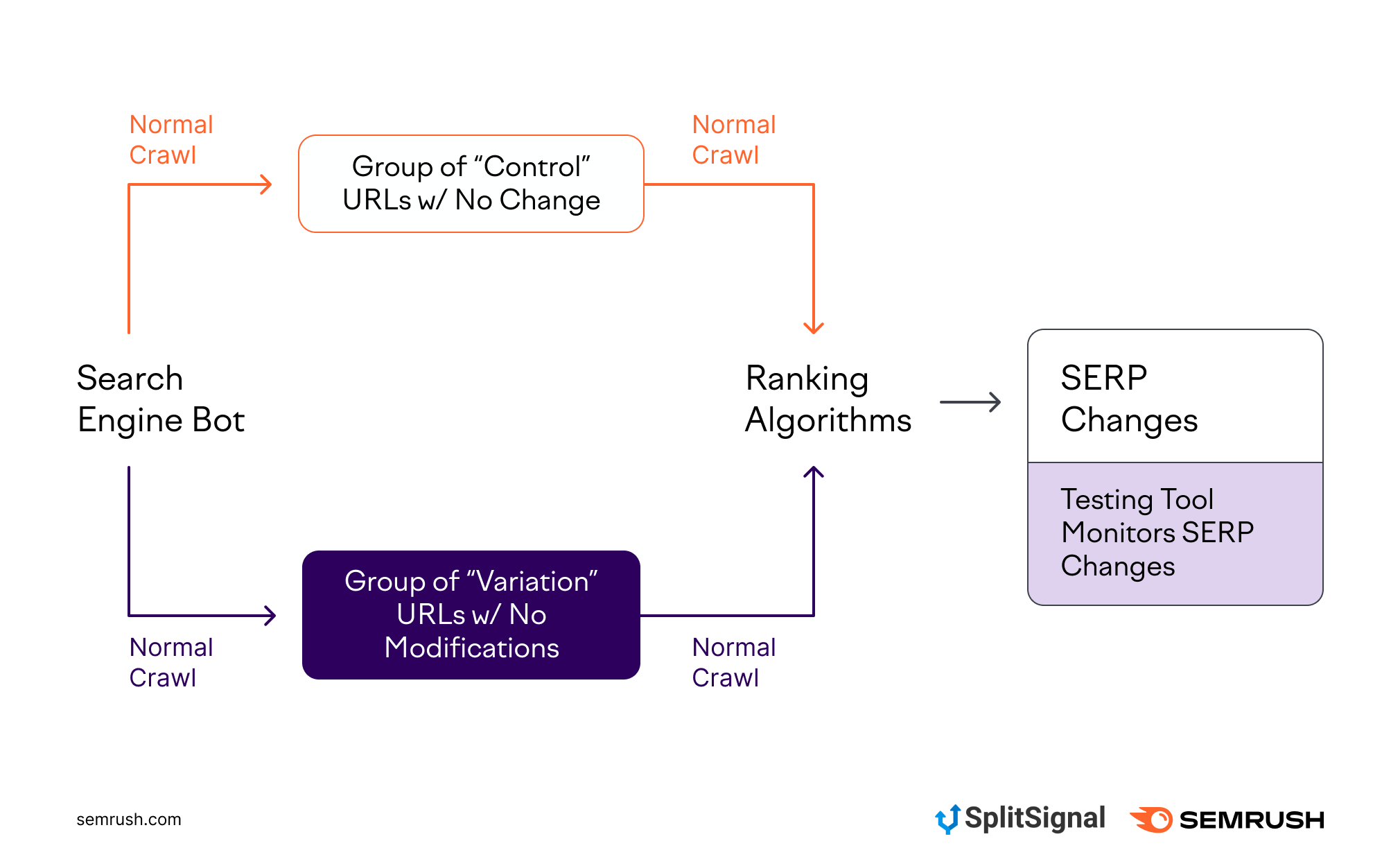 Normal Crawl

Group of “Control” URLs w/ No Change

Normal Crawl

Search Engine Bot

Ranking Algorithms

SERP Changes

Testing Tool Monitors SERP Changes

Normal Crawl

Group of “Variation” URLs w/ No Modifications

Normal Crawl

semrush.com

SplitSignal

SEMRUSH